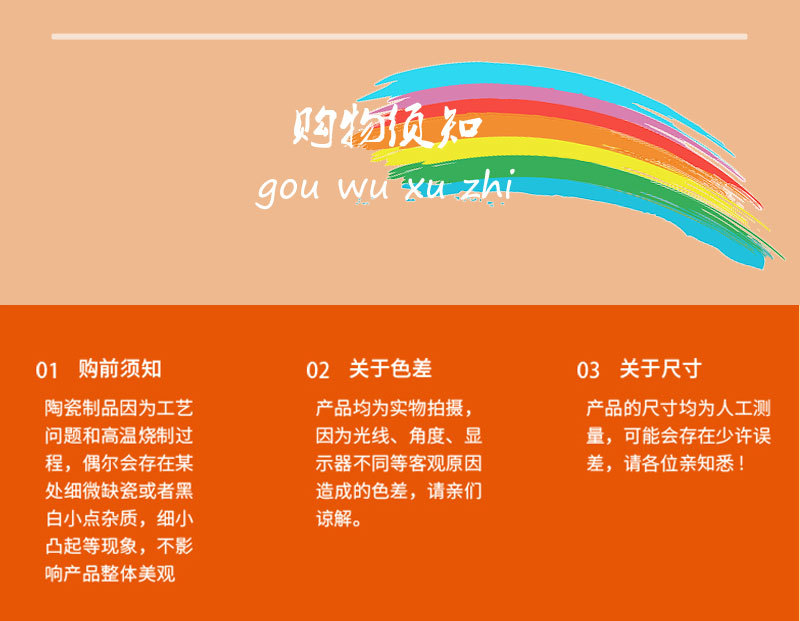 购物须知
gou wu xu zhi

01 购前须知

陶瓷制品因为工艺问题和高温烧制过程，偶尔会存在某处细微缺瓷或者黑白小点杂质，细小凸起等现象，不影响产品整体美观

02 关于色差

产品均为实物拍摄，因为光线、角度、显示器不同等客观原因造成的色差，请亲们谅解。

03 关于尺寸

产品的尺寸均为人工测量，可能会存在少许误差，请各位亲知悉！